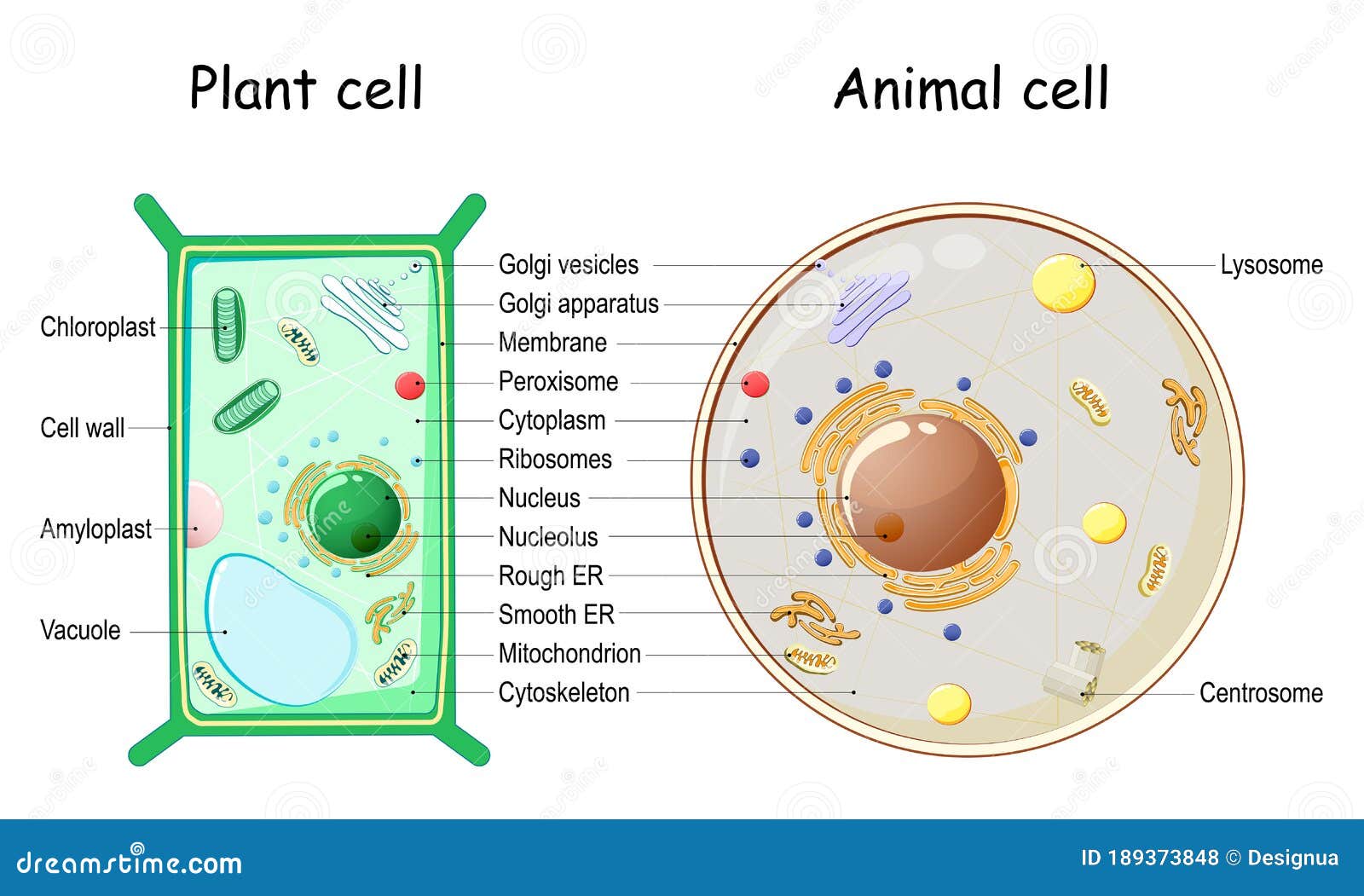 Plant cell

Animal cell

Chloroplast

Cell wall

Amyloplast

Vacuole

Golgi vesicles

Golgi apparatus

Membrane

Peroxisome

Cytoplasm

Ribosomes

Nucleus

Nucleolus

Rough ER

Smooth ER

Mitochondrion

Cytoskeleton

Lysosome

Centrosome

dreamstime.com

ID 189373848 © Designua